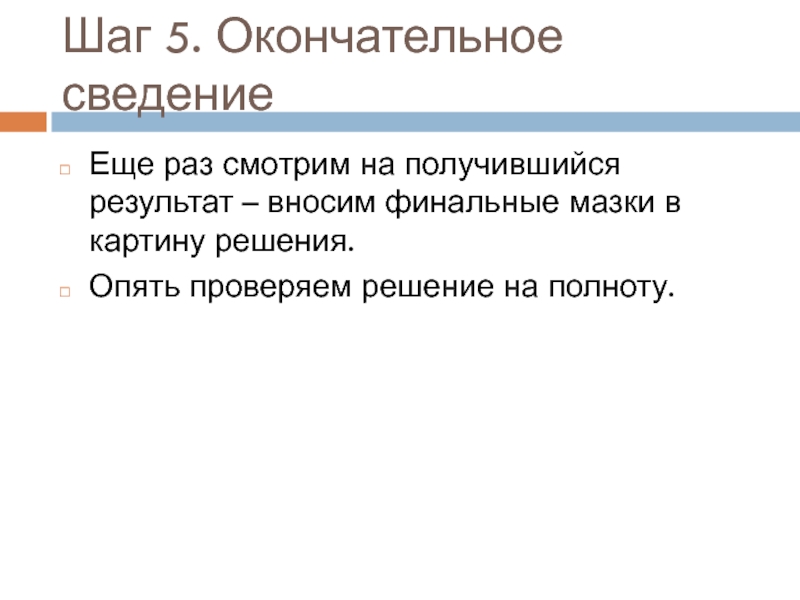 Шаг 5. Окончательное сведение

Еще раз смотрим на получившийся результат – вносим финальные мазки в картину решения.

Опять проверяем решение на полноту.